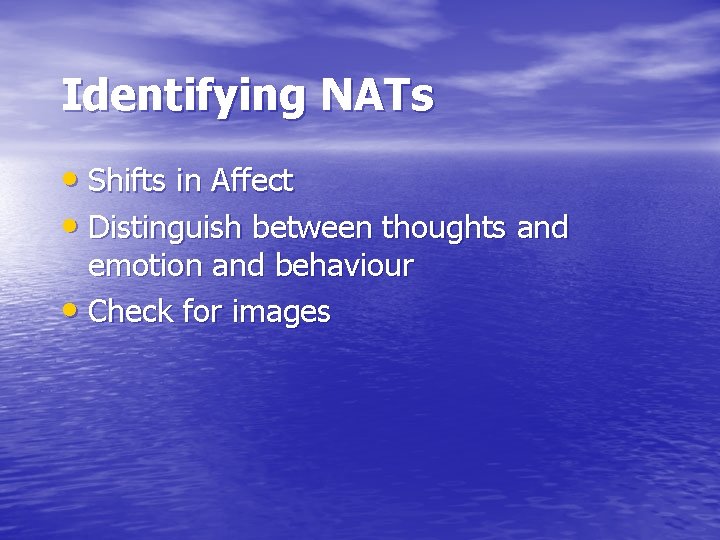 Identifying NATs

• Shifts in Affect
• Distinguish between thoughts and emotion and behaviour
• Check for images